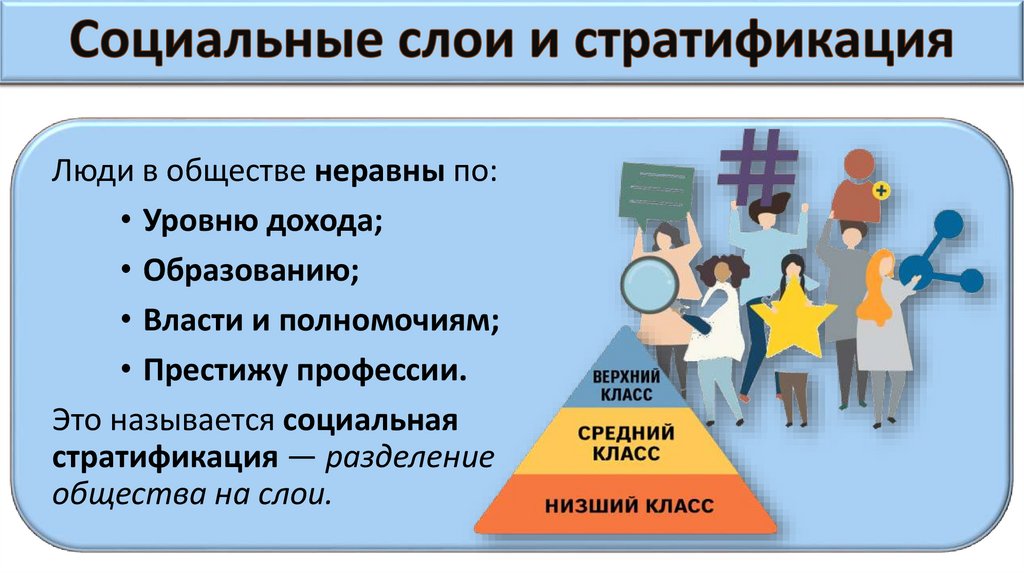 Социальные слои и стратификация

Люди в обществе неравны по:

• Уровню дохода;

• Образованию;

• Власти и полномочиям;

• Престижу профессии.

Это называется социальная стратификация — разделение общества на слои.

ВЕРХНИЙ КЛАСС

СРЕДНИЙ КЛАСС

НИЗШИЙ КЛАСС